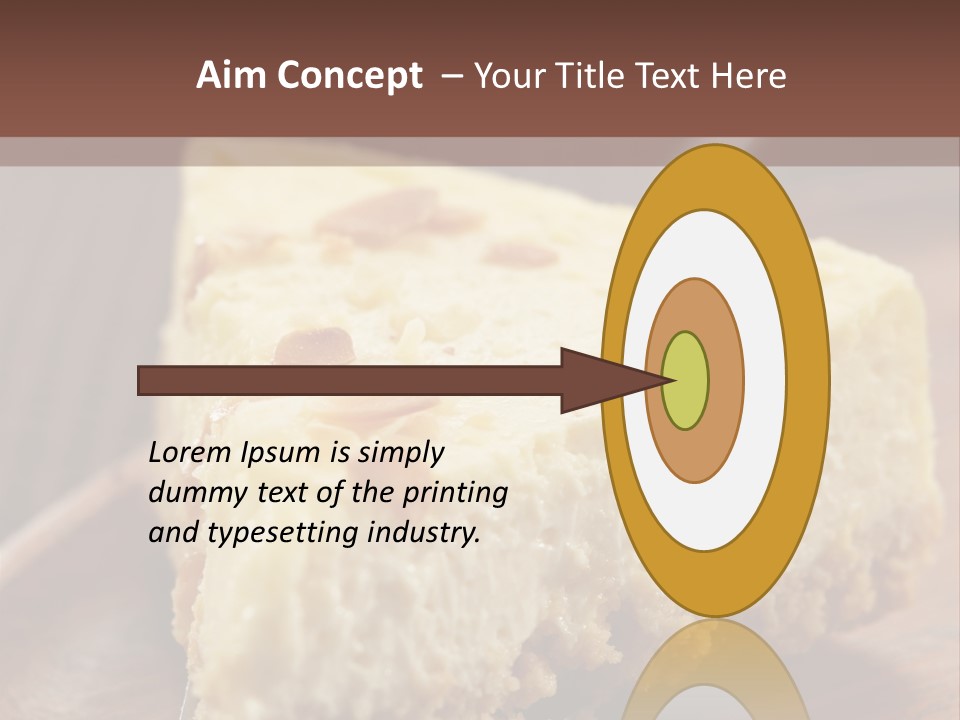 Aim Concept – Your Title Text Here

Lorem Ipsum is simply dummy text of the printing and typesetting industry.